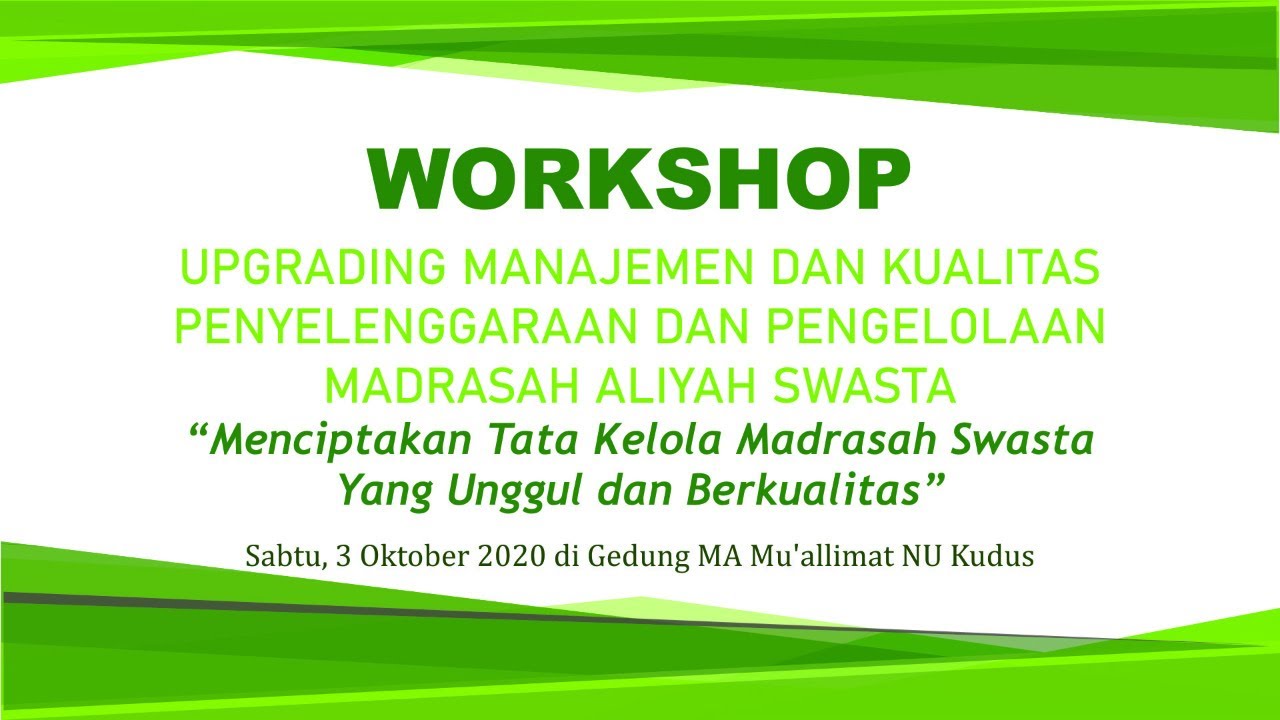 WORKSHOP

UPGRADING MANAJEMEN DAN KUALITAS PENYELENGGARAAN DAN PENGELOLAAN MADRASAH ALIYAH SWASTA

“Menciptakan Tata Kelola Madrasah Swasta Yang Unggul dan Berkualitas”

Sabtu, 3 Oktober 2020 di Gedung MA Mu'allimat NU Kudus